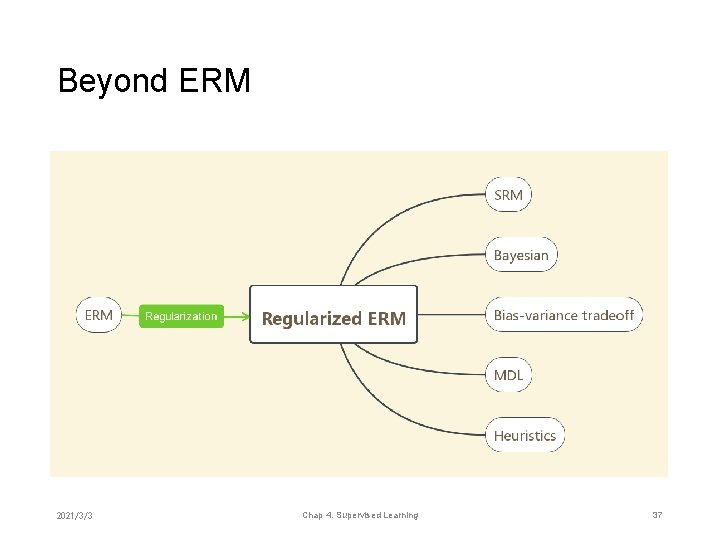 Beyond ERM

ERM

Regularization

Regularized ERM

SRM

Bayesian

Bias-variance tradeoff

MDL

Heuristics

2021/3/3

Chap 4. Supervised Learning

37